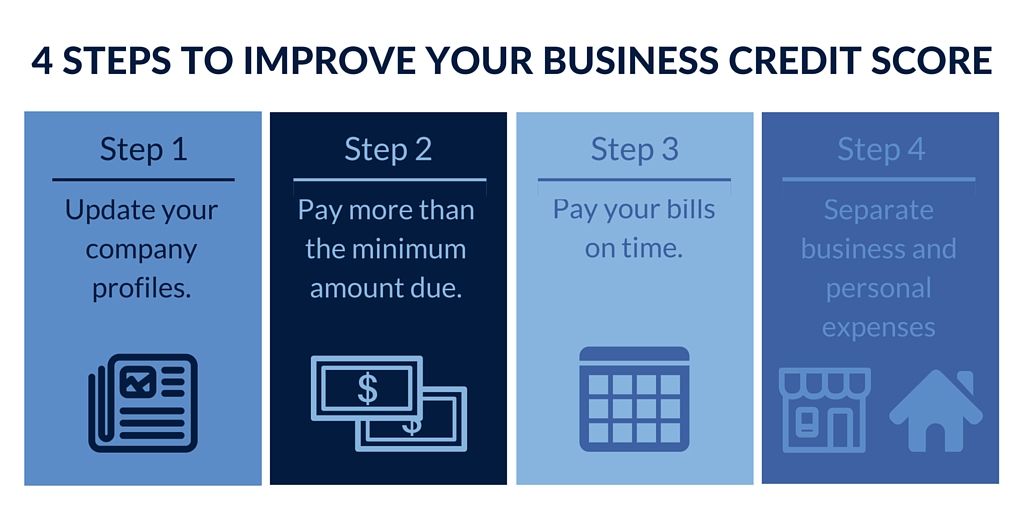 4 STEPS TO IMPROVE YOUR BUSINESS CREDIT SCORE

Step 1

Update your company profiles.

Step 2

Pay more than the minimum amount due.

$

$

Step 3

Pay your bills on time.

Step 4

Separate business and personal expenses